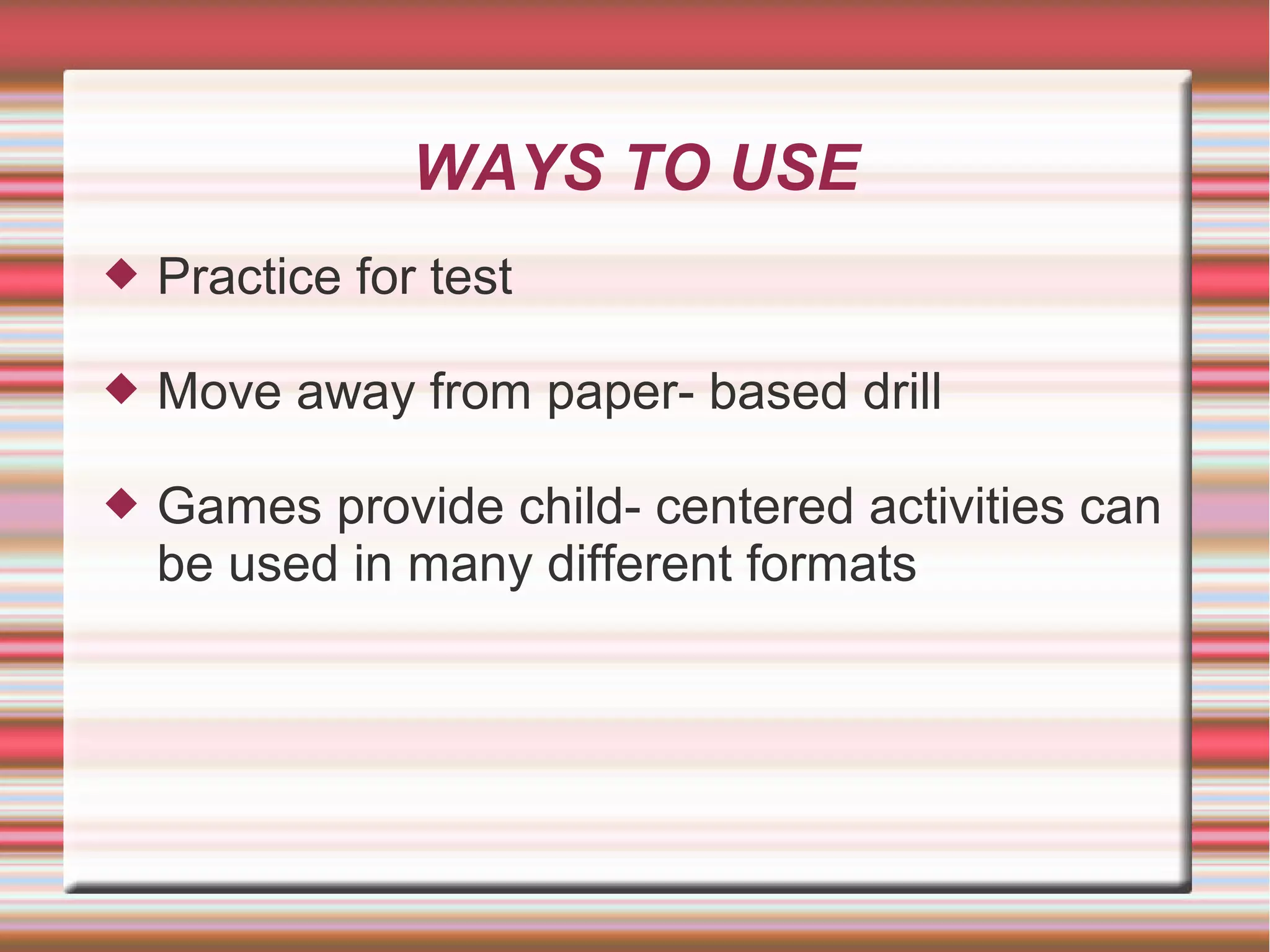 WAYS TO USE

◆ Practice for test

◆ Move away from paper- based drill

◆ Games provide child- centered activities can be used in many different formats